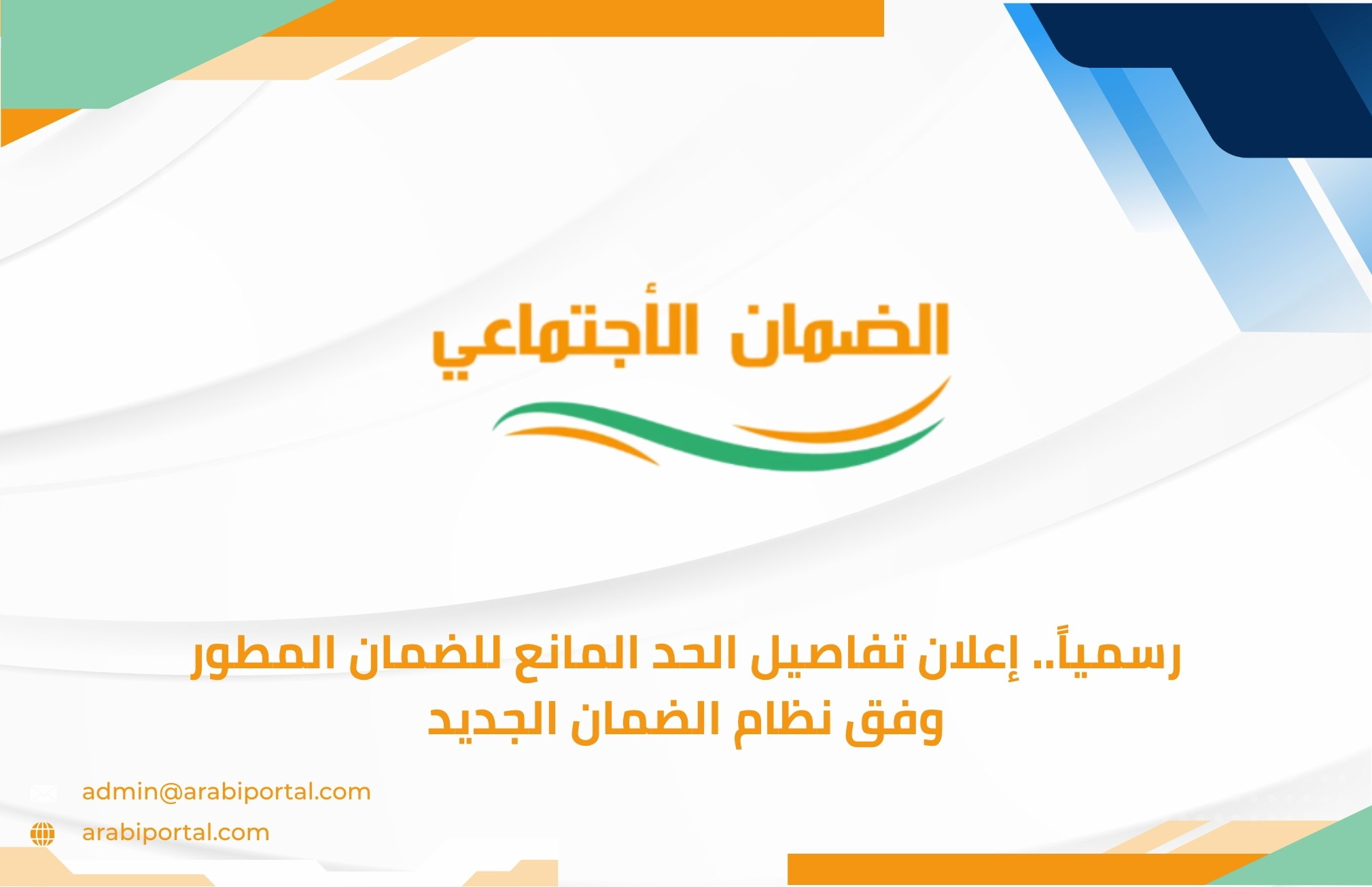 الضمان الأجتماعي

رسمياً.. إعلان تفاصيل الحد المانع للضمان المطور وفق نظام الضمان الجديد

admin@arabiportal.com
arabiportal.com